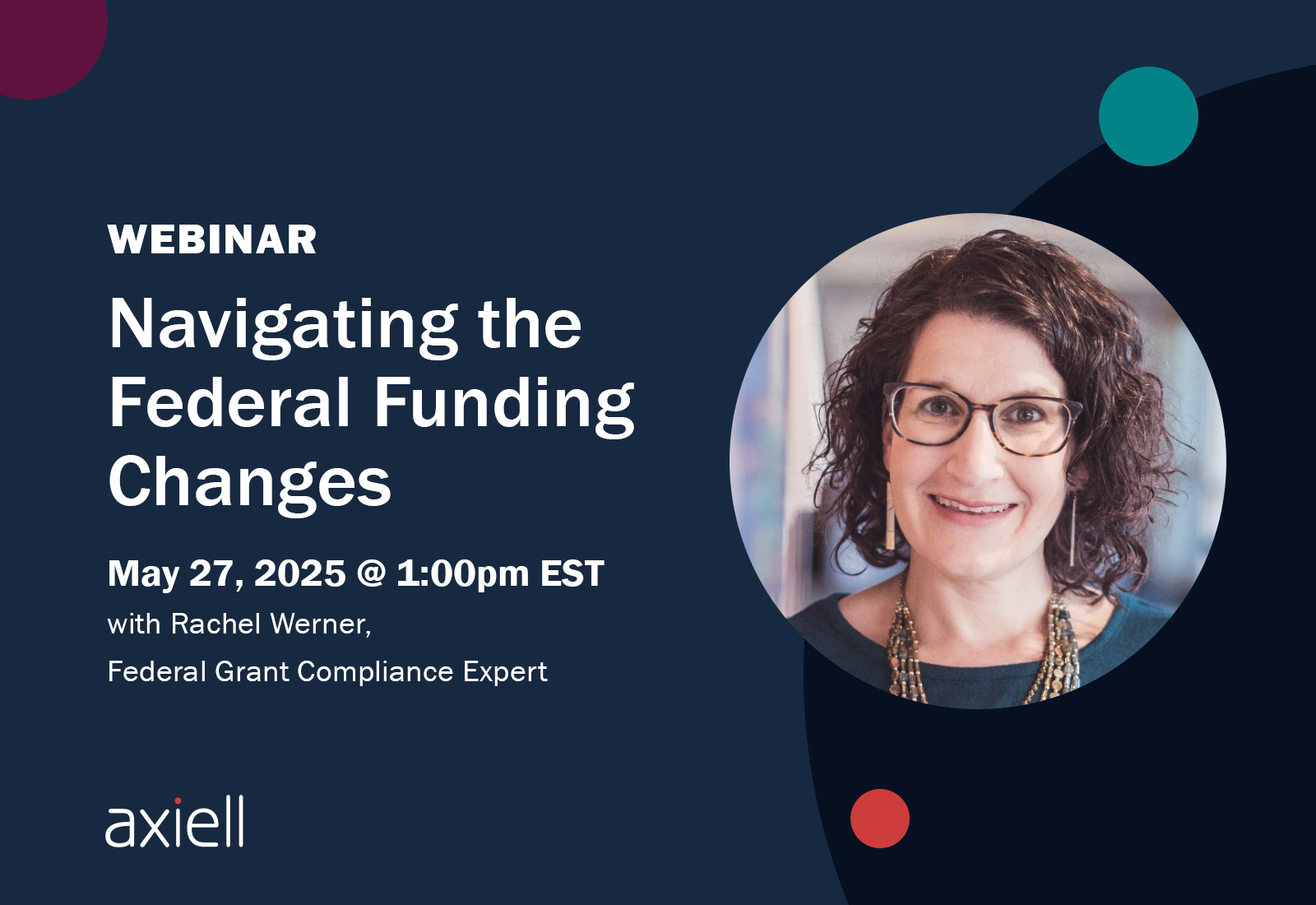 WEBINAR

Navigating the Federal Funding Changes

May 27, 2025 @ 1:00pm EST

with Rachel Werner,

Federal Grant Compliance Expert

axiell